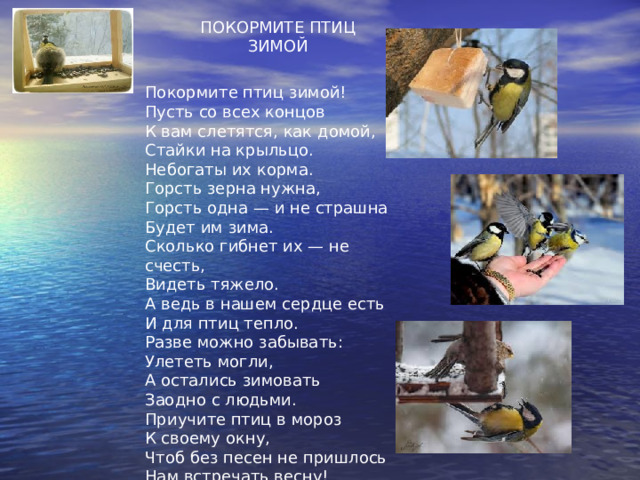 ПОКОРМИТЕ ПТИЦ ЗИМОЙ

Покормите птиц зимой!
Пусть со всех концов
К вам слетятся, как домой,
Стайки на крыльцо.
Небогаты их корма.
Горсть зерна нужна,
Горсть одна — и не страшна
Будет им зима.
Сколько гибнет их — не счесть,
Видеть тяжело.
А ведь в нашем сердце есть
И для птиц тепло.
Разве можно забывать:
Улететь могли,
А остались зимовать
Заодно с людьми.
Приучите птиц в мороз
К своему окну,
Чтоб без песен не пришлось
Нам встречать весну!